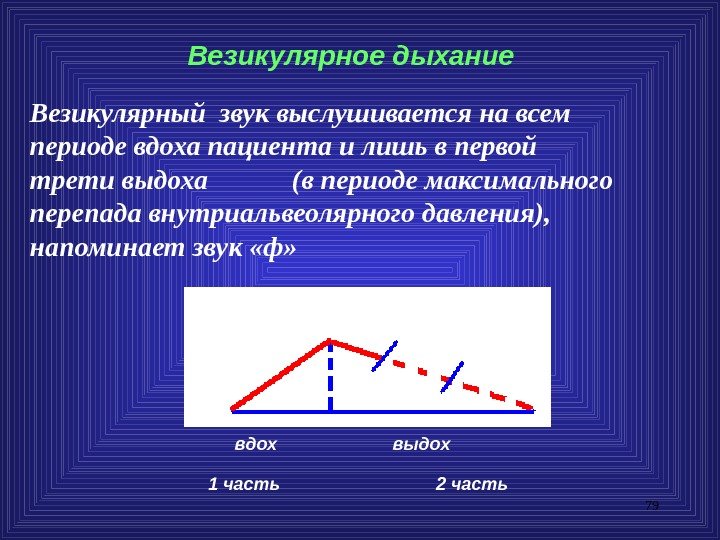 Везикулярное дыхание

Везикулярный звук выслушивается на всем периоде вдоха пациента и лишь в первой трети выдоха (в периоде максимального перепада внутриальвеолярного давления), напоминает звук «ф»

вдох

выдох

1 часть

2 часть

79